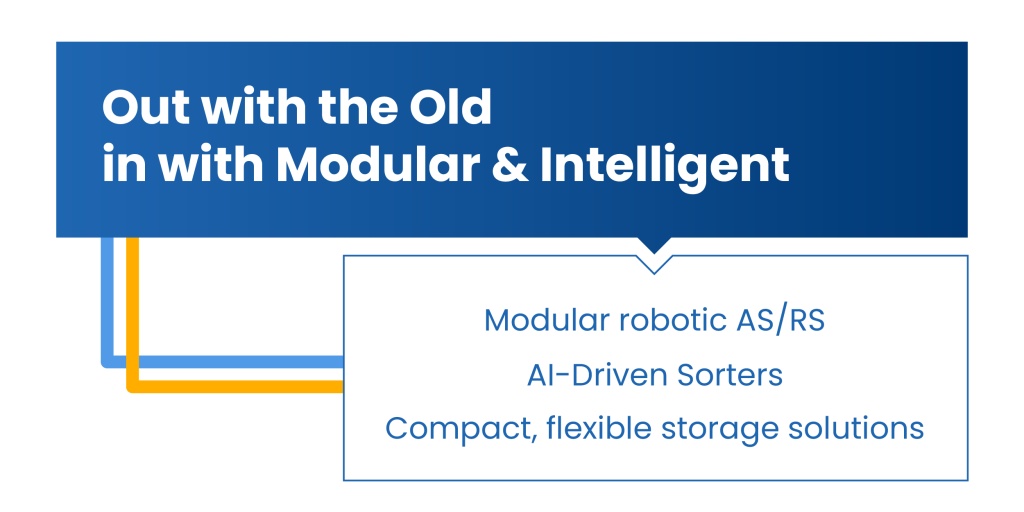 Out with the Old
in with Modular & Intelligent

Modular robotic AS/RS
AI-Driven Sorters
Compact, flexible storage solutions